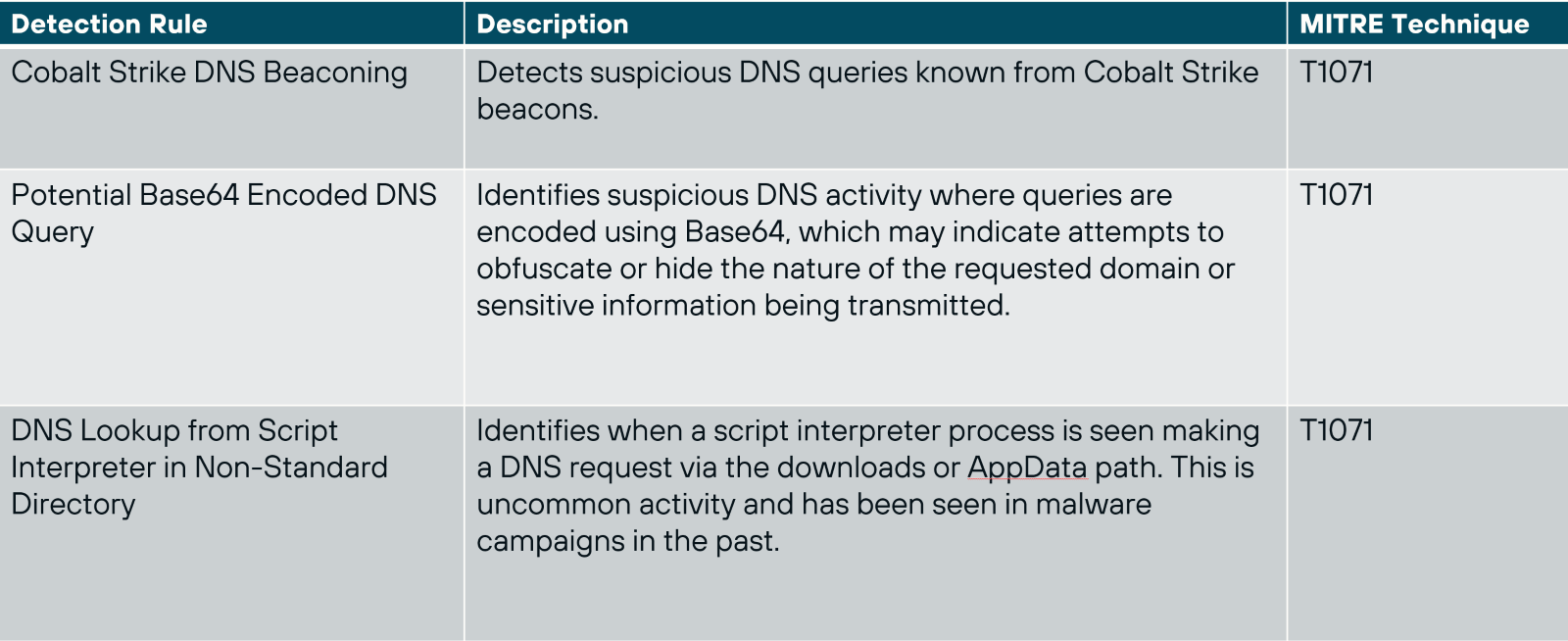 | Detection Rule | Description | MITRE Technique |
|---|---|---|
| Cobalt Strike DNS Beaconing | Detects suspicious DNS queries known from Cobalt Strike beacons. | T1071 |
| Potential Base64 Encoded DNS Query | Identifies suspicious DNS activity where queries are encoded using Base64, which may indicate attempts to obfuscate or hide the nature of the requested domain or sensitive information being transmitted. | T1071 |
| DNS Lookup from Script Interpreter in Non-Standard Directory | Identifies when a script interpreter process is seen making a DNS request via the downloads or AppData path. This is uncommon activity and has been seen in malware campaigns in the past. | T1071 |